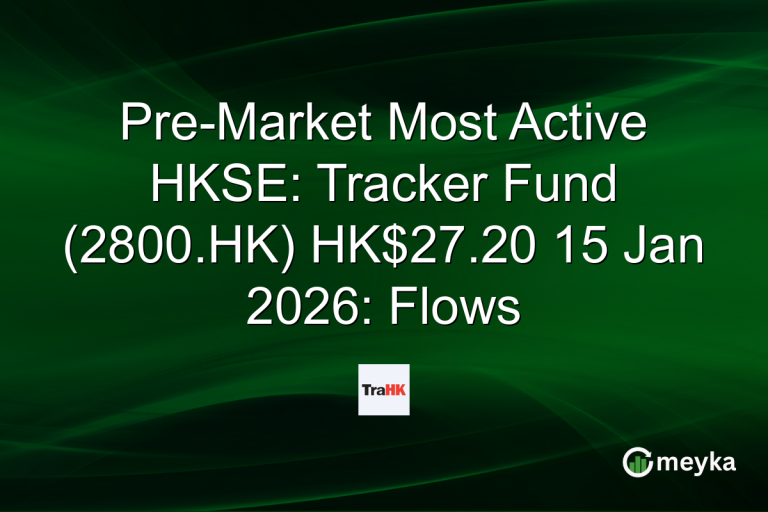 Pre-Market Most Active HKSE: Tracker Fund (2800.HK) HK$27.20 15 Jan 2026: Flows

TraHK

meyka